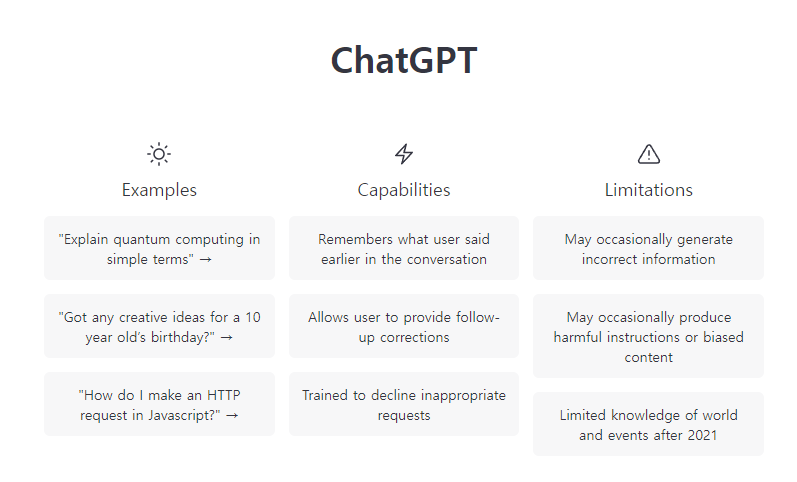 ChatGPT

Examples

"Explain quantum computing in simple terms" →

"Got any creative ideas for a 10 year old's birthday?" →

"How do I make an HTTP request in Javascript?" →

Capabilities

Remembers what user said earlier in the conversation

Allows user to provide follow-up corrections

Trained to decline inappropriate requests

Limitations

May occasionally generate incorrect information

May occasionally produce harmful instructions or biased content

Limited knowledge of world and events after 2021